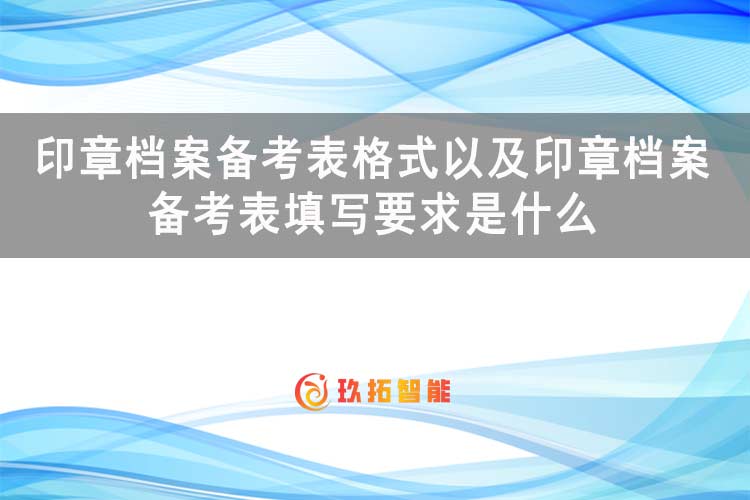 印章档案备考表格式以及印章档案备考表填写要求是什么

玖拓智能